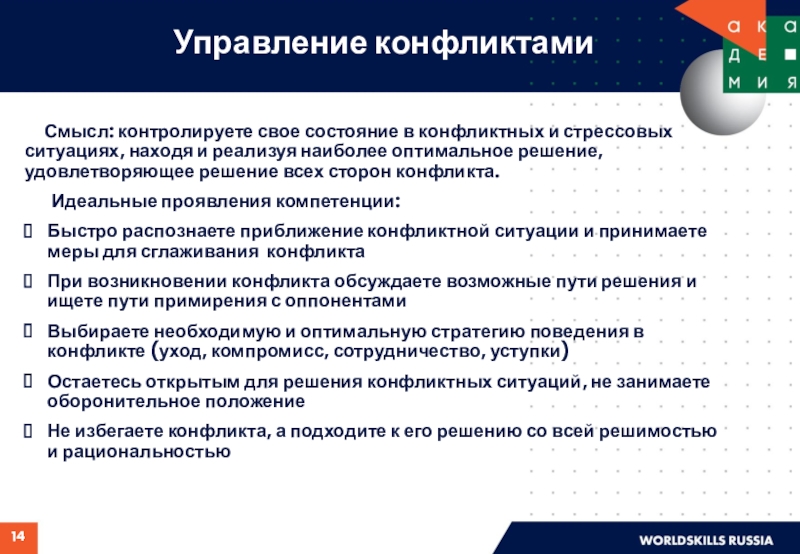 Управление конфликтами

а к а
д е
м и я

Смысл: контролируете свое состояние в конфликтных и стрессовых ситуациях, находя и реализуя наиболее оптимальное решение, удовлетворяющее решение всех сторон конфликта.

Идеальные проявления компетенции:

Быстро распознаете приближение конфликтной ситуации и принимаете меры для сглаживания конфликта

При возникновении конфликта обсуждаете возможные пути решения и ищете пути примирения с оппонентами

Выбираете необходимую и оптимальную стратегию поведения в конфликте (уход, компромисс, сотрудничество, уступки)

Остаетесь открытым для решения конфликтных ситуаций, не занимаете оборонительное положение

Не избегаете конфликта, а подходите к его решению со всей решимостью и рациональностью

14

WORLDSKILLS RUSSIA